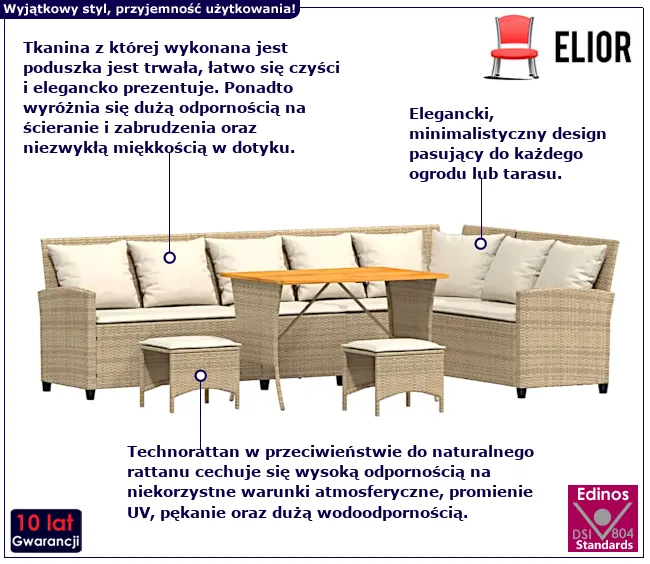 Wyjątkowy styl, przyjemność użytkowania!

ELIOR

Tkanina z której wykonana jest poduszka jest trwała, łatwo się czyści i elegancko prezentuje. Ponadto wyróżnia się dużą odpornością na ścieranie i zabrudzenia oraz niezwykłą miękkością w dotyku.

Elegancki, minimalistyczny design pasujący do każdego ogrodu lub tarasu.

Technorattan w przeciwieństwie do naturalnego rattanu cechuje się wysoką odpornością na niekorzystne warunki atmosferyczne, promienie UV, pękanie oraz dużą wodoodpornością.

10 lat
Gwarancji

Edinos
DSI 804
Standards